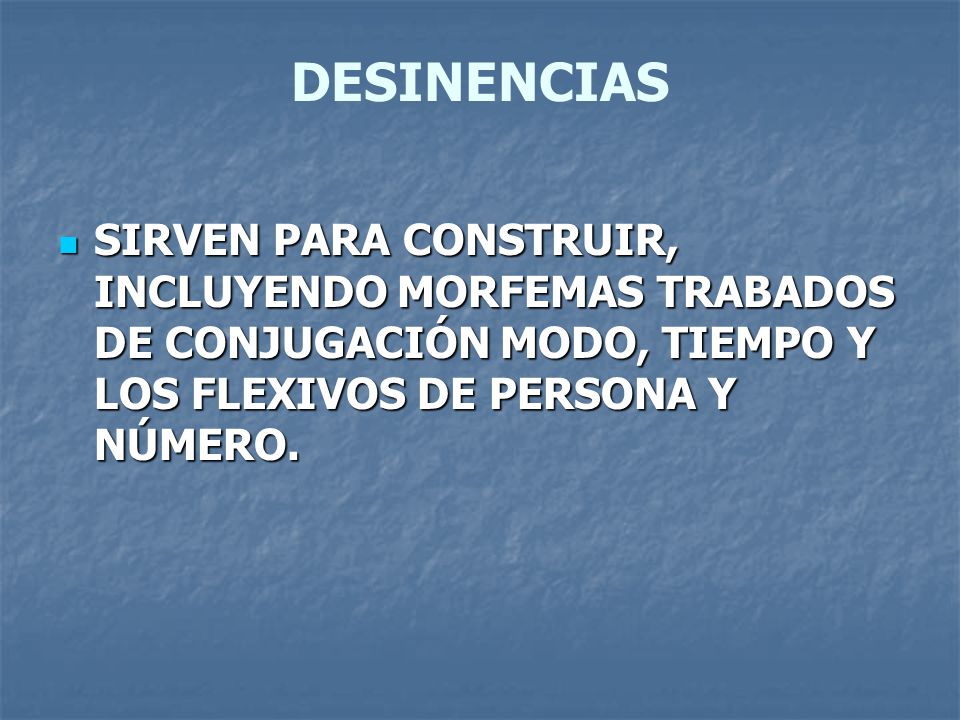 DESINENCIAS

SIRVEN PARA CONSTRUIR, INCLUYENDO MORFEMAS TRABADOS DE CONJUGACIÓN MODO, TIEMPO Y LOS FLEXIVOS DE PERSONA Y NÚMERO.